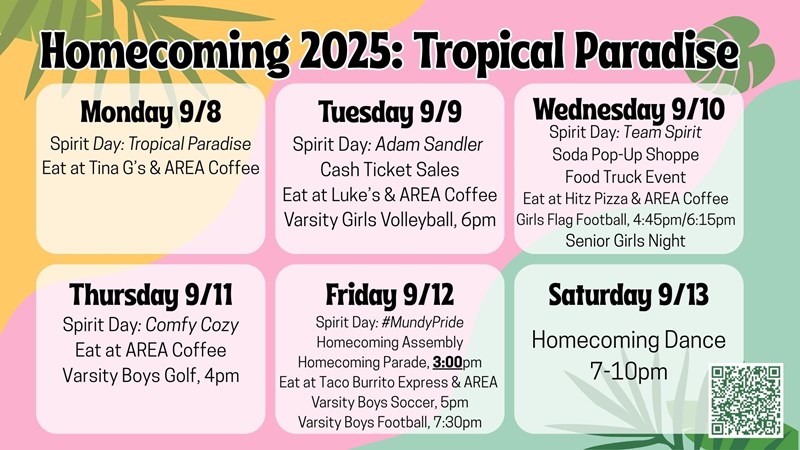 Homecoming 2025: Tropical Paradise

Monday 9/8
Spirit Day: Tropical Paradise
Eat at Tina G's & AREA Coffee

Tuesday 9/9
Spirit Day: Adam Sandler
Cash Ticket Sales
Eat at Luke's & AREA Coffee
Varsity Girls Volleyball, 6pm

Wednesday 9/10
Spirit Day: Team Spirit
Soda Pop-Up Shoppe
Food Truck Event
Eat at Hitz Pizza & AREA Coffee
Girls Flag Football, 4:45pm/6:15pm
Senior Girls Night

Thursday 9/11
Spirit Day: Comfy Cozy
Eat at AREA Coffee
Varsity Boys Golf, 4pm

Friday 9/12
Spirit Day: #MundyPride
Homecoming Assembly
Homecoming Parade, 3:00pm
Eat at Taco Burrito Express & AREA
Varsity Boys Soccer, 5pm
Varsity Boys Football, 7:30pm

Saturday 9/13
Homecoming Dance
7-10pm